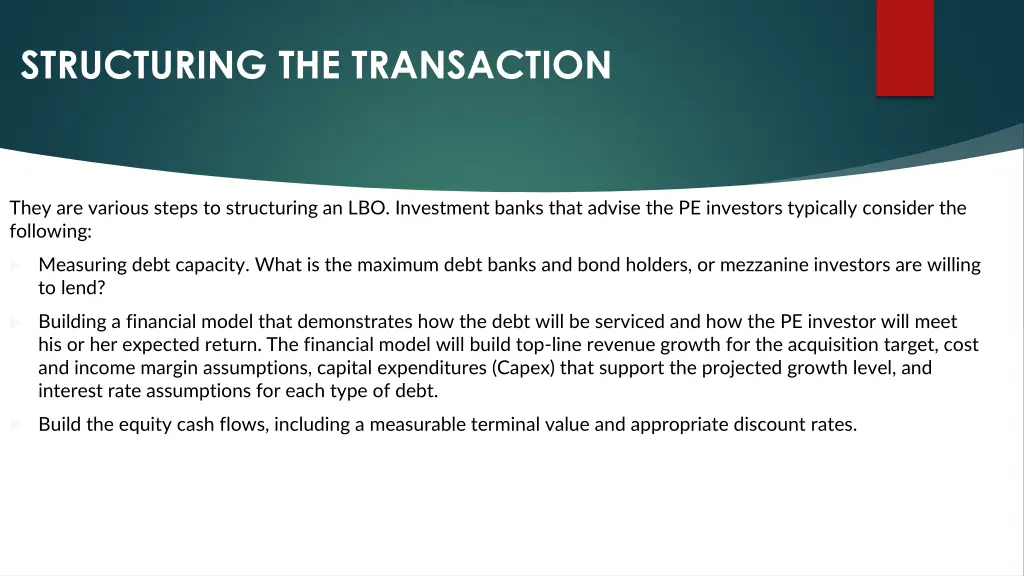 STRUCTURING THE TRANSACTION

They are various steps to structuring an LBO. Investment banks that advise the PE investors typically consider the following:

Measuring debt capacity. What is the maximum debt banks and bond holders, or mezzanine investors are willing to lend?

Building a financial model that demonstrates how the debt will be serviced and how the PE investor will meet his or her expected return. The financial model will build top-line revenue growth for the acquisition target, cost and income margin assumptions, capital expenditures (Capex) that support the projected growth level, and interest rate assumptions for each type of debt.

Build the equity cash flows, including a measurable terminal value and appropriate discount rates.